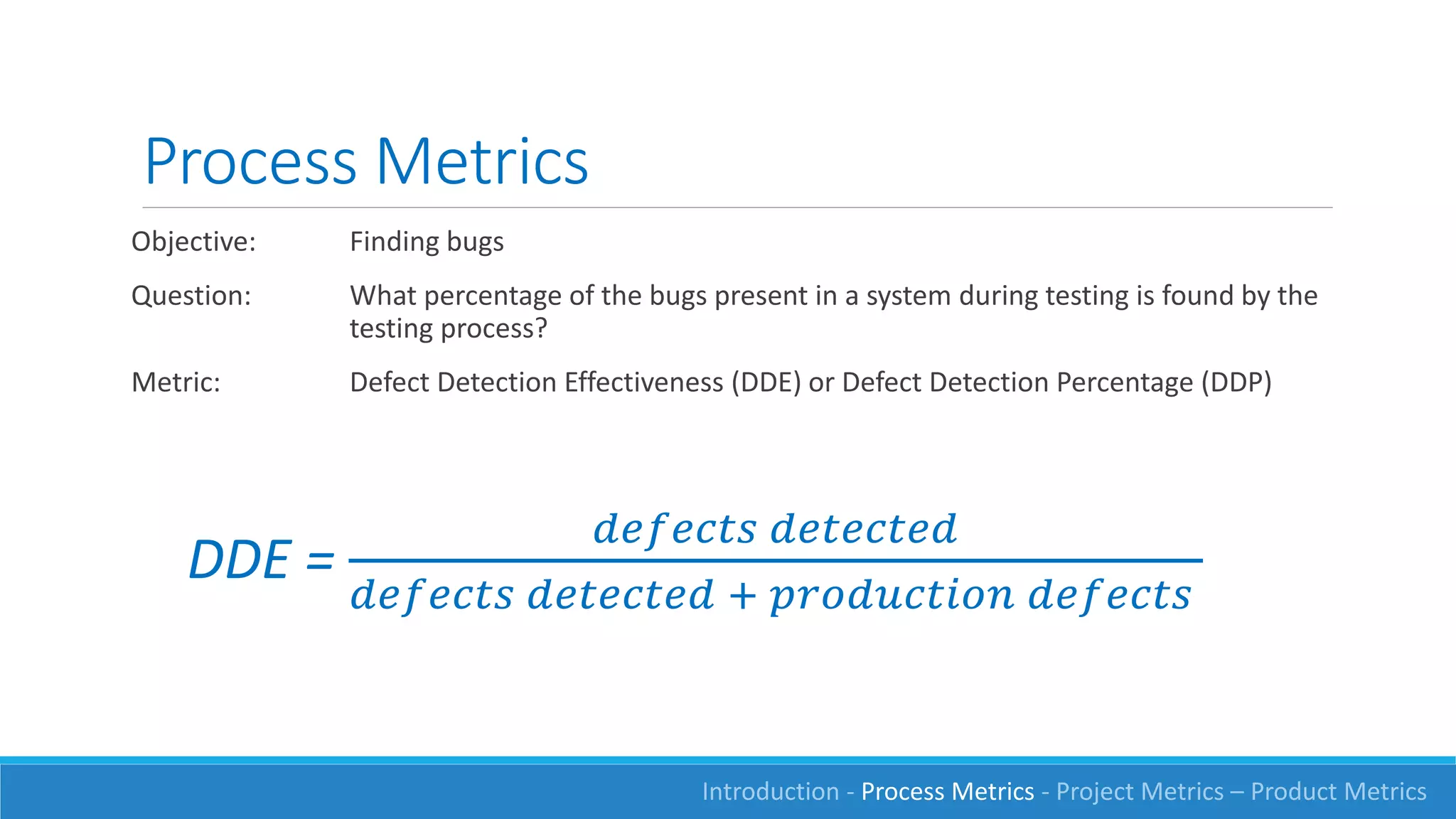 Process Metrics

Objective: Finding bugs

Question: What percentage of the bugs present in a system during testing is found by the testing process?

Metric: Defect Detection Effectiveness (DDE) or Defect Detection Percentage (DDP)

$DDE = \frac{defects\ detected}{defects\ detected + production\ defects}$

Introduction - Process Metrics - Project Metrics – Product Metrics